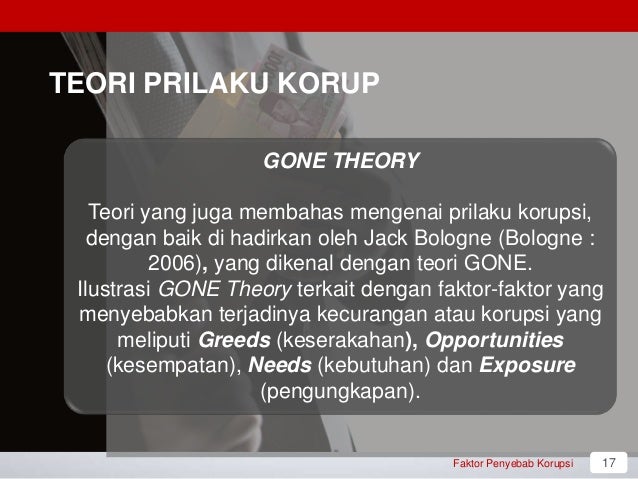 TEORI PRILAKU KORUP

GONE THEORY

Teori yang juga membahas mengenai prilaku korupsi, dengan baik di hadirkan oleh Jack Bologne (Bologne : 2006), yang dikenal dengan teori GONE.
Ilustrasi GONE Theory terkait dengan faktor-faktor yang menyebabkan terjadinya kecurangan atau korupsi yang meliputi Greeds (keserakahan), Opportunities (kesempatan), Needs (kebutuhan) dan Exposure (pengungkapan).

Faktor Penyebab Korupsi 17